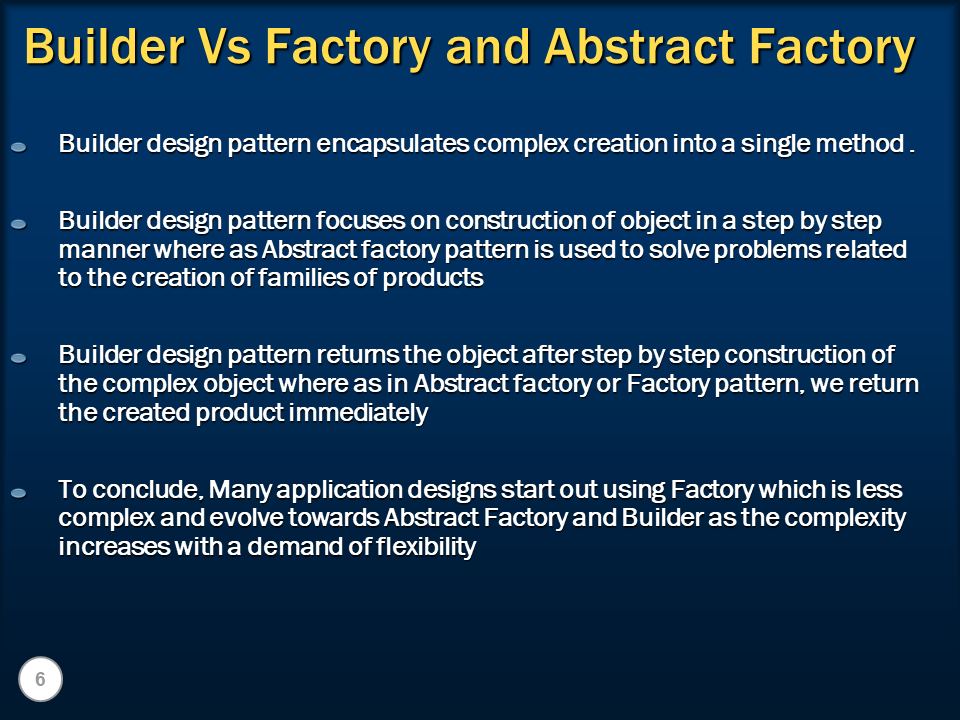 Builder Vs Factory and Abstract Factory

Builder design pattern encapsulates complex creation into a single method .

Builder design pattern focuses on construction of object in a step by step manner where as Abstract factory pattern is used to solve problems related to the creation of families of products

Builder design pattern returns the object after step by step construction of the complex object where as in Abstract factory or Factory pattern, we return the created product immediately

To conclude, Many application designs start out using Factory which is less complex and evolve towards Abstract Factory and Builder as the complexity increases with a demand of flexibility

6